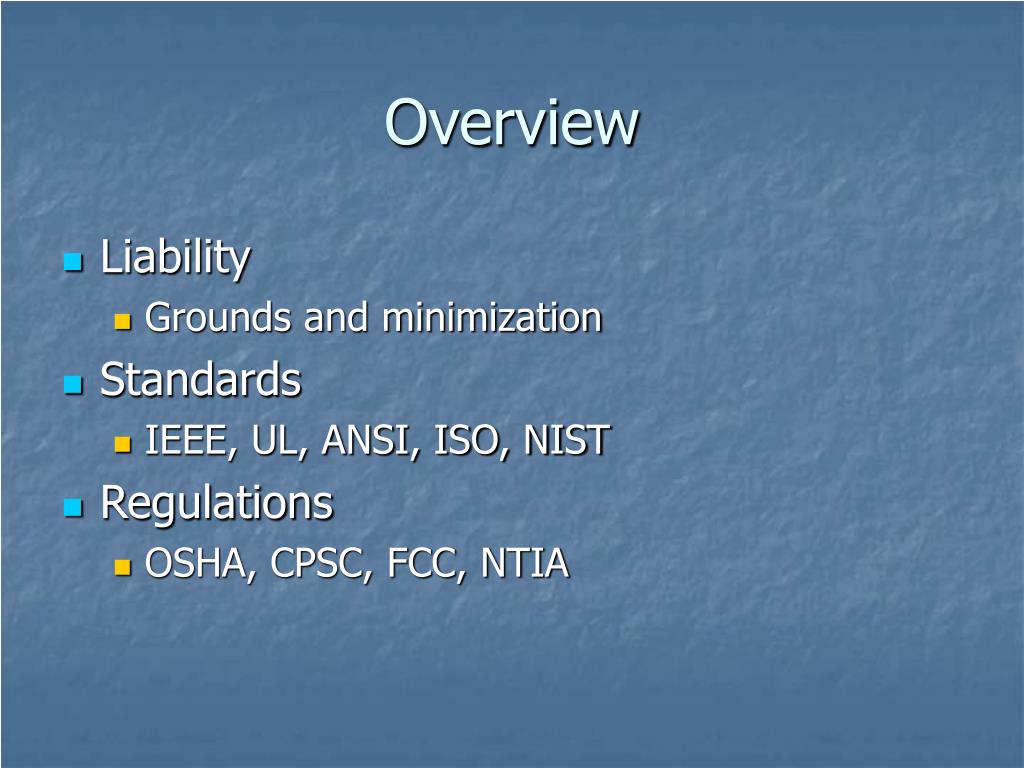 Overview

Liability
Grounds and minimization
Standards
IEEE, UL, ANSI, ISO, NIST
Regulations
OSHA, CPSC, FCC, NTIA